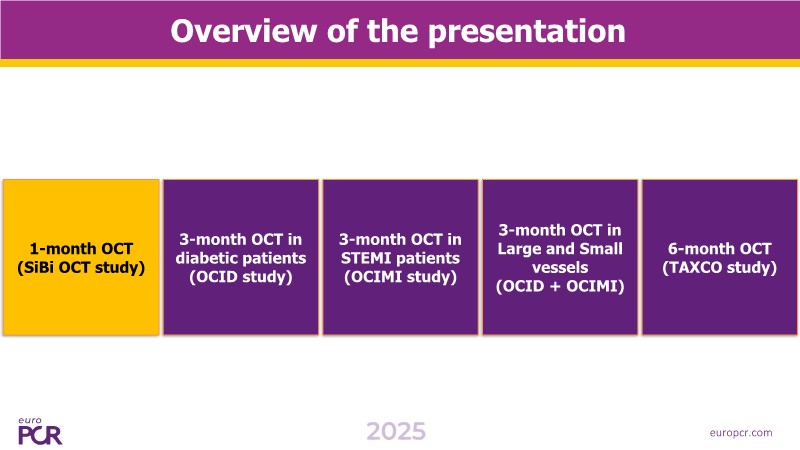 Overview of the presentation

1-month OCT
(SiBi OCT study)

3-month OCT in diabetic patients
(OCID study)

3-month OCT in STEMI patients
(OCIMI study)

3-month OCT in Large and Small vessels
(OCID + OCIMI)

6-month OCT
(TAXCO study)

euro PCR

2025

europcr.com